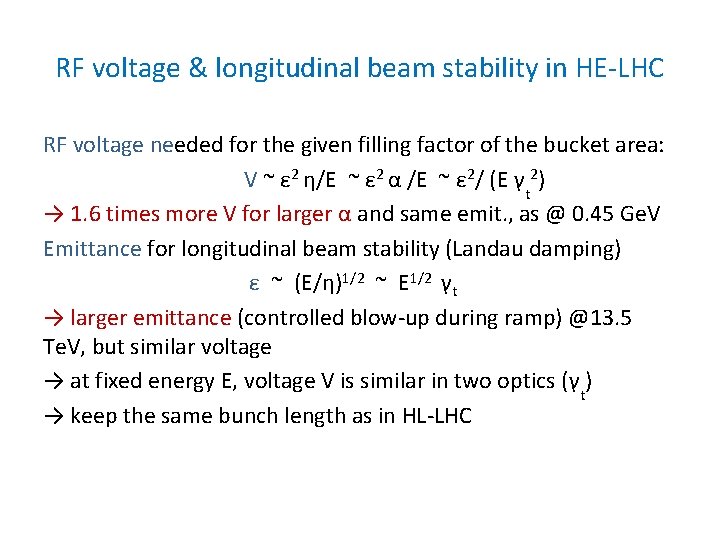 RF voltage & longitudinal beam stability in HE-LHC

RF voltage needed for the given filling factor of the bucket area:

$V \sim \varepsilon^2 \eta/E \sim \varepsilon^2 \alpha /E \sim \varepsilon^2/ (E \gamma_t^2)$

→ 1.6 times more V for larger α and same emit., as @ 0.45 GeV

Emittance for longitudinal beam stability (Landau damping)

$\varepsilon \sim (E/\eta)^{1/2} \sim E^{1/2} \gamma_t$

→ larger emittance (controlled blow-up during ramp) @13.5 TeV, but similar voltage

→ at fixed energy E, voltage V is similar in two optics ($\gamma_t$)

→ keep the same bunch length as in HL-LHC